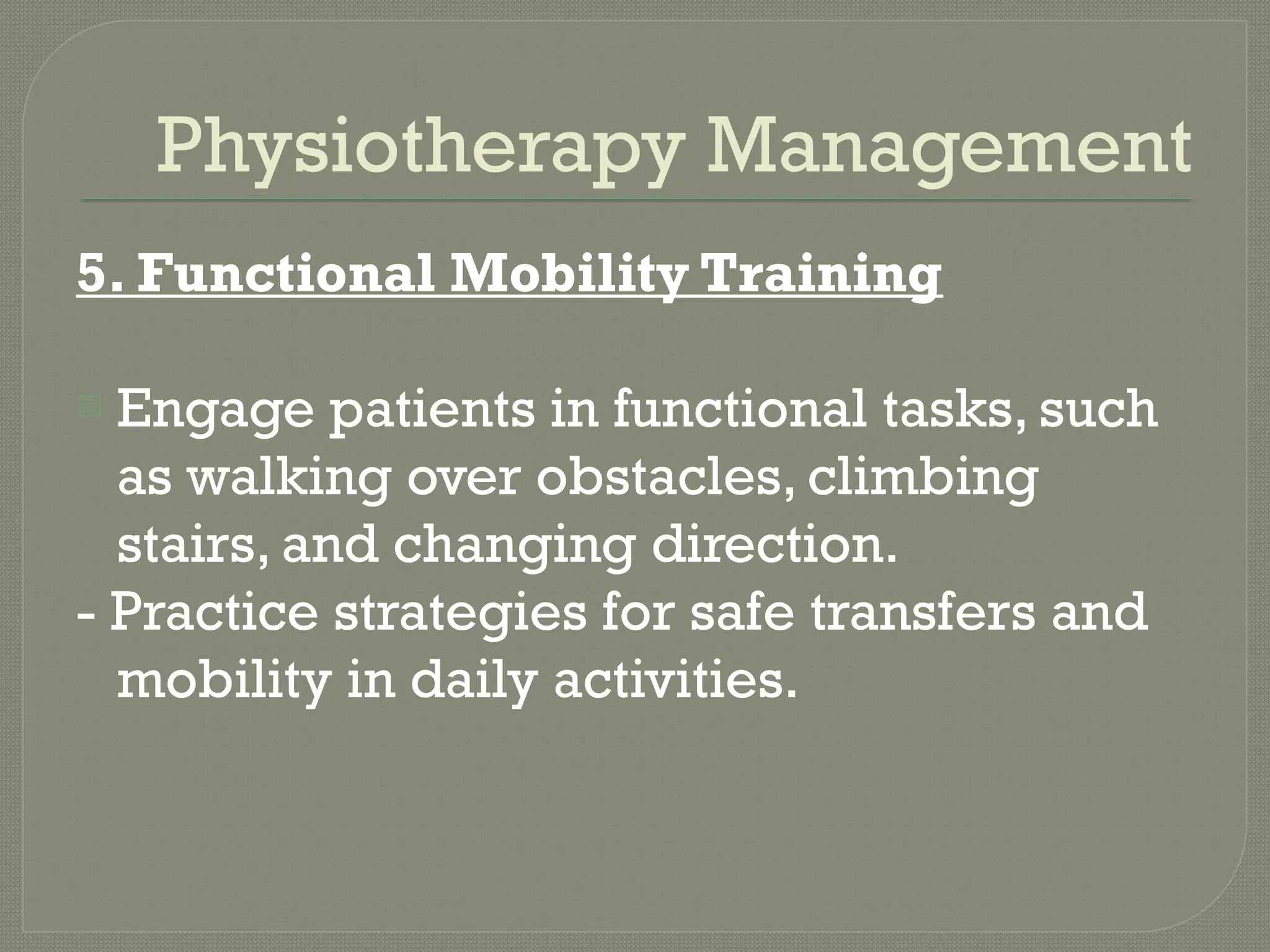 Physiotherapy Management

5. Functional Mobility Training

Engage patients in functional tasks, such as walking over obstacles, climbing stairs, and changing direction.
- Practice strategies for safe transfers and mobility in daily activities.